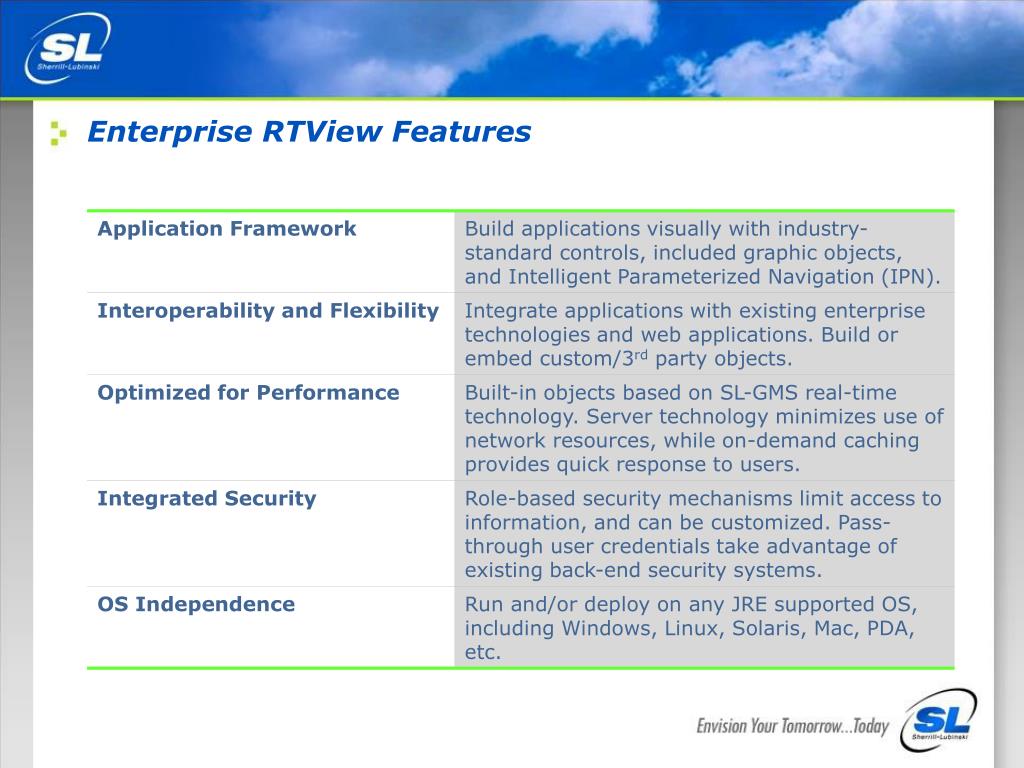 SL
Sherrill-Lubinski

Enterprise RTView Features

| Application Framework | Build applications visually with industry-standard controls, included graphic objects, and Intelligent Parameterized Navigation (IPN). |
|---|---|
| Interoperability and Flexibility | Integrate applications with existing enterprise technologies and web applications. Build or embed custom/3$^{rd}$ party objects. |
| Optimized for Performance | Built-in objects based on SL-GMS real-time technology. Server technology minimizes use of network resources, while on-demand caching provides quick response to users. |
| Integrated Security | Role-based security mechanisms limit access to information, and can be customized. Pass-through user credentials take advantage of existing back-end security systems. |
| OS Independence | Run and/or deploy on any JRE supported OS, including Windows, Linux, Solaris, Mac, PDA, etc. |

Envision Your Tomorrow...Today

SL
Sherrill-Lubinski